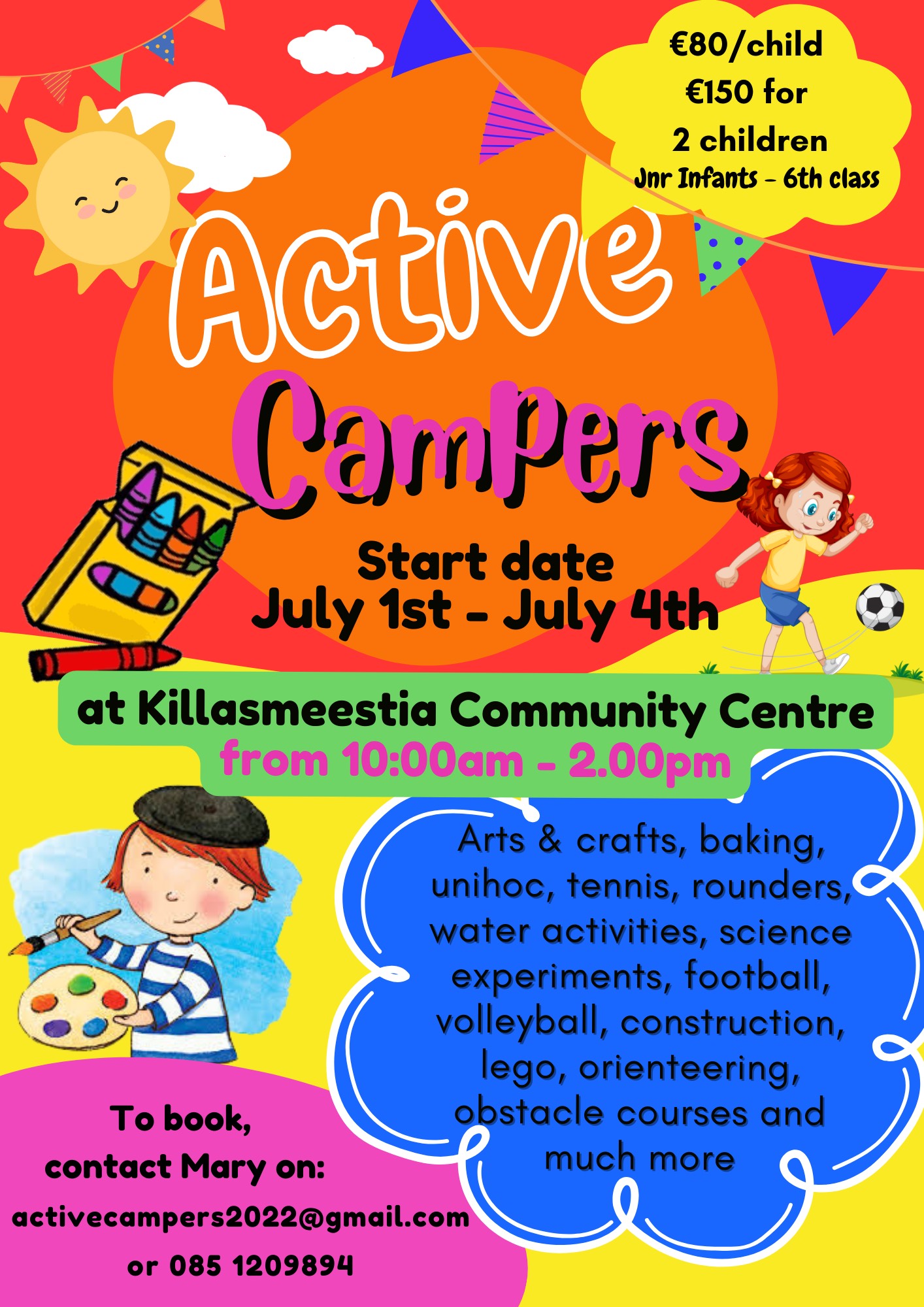 €80/child
€150 for
2 children
Jnr Infants - 6th class

Active
Campers

Start date
July 1st - July 4th

at Killasmeestia Community Centre
from 10:00am - 2.00pm

Arts & crafts, baking, unihoc, tennis, rounders, water activities, science experiments, football, volleyball, construction, lego, orienteering, obstacle courses and much more

To book,
contact Mary on:
activecampers2022@gmail.com
or 085 1209894